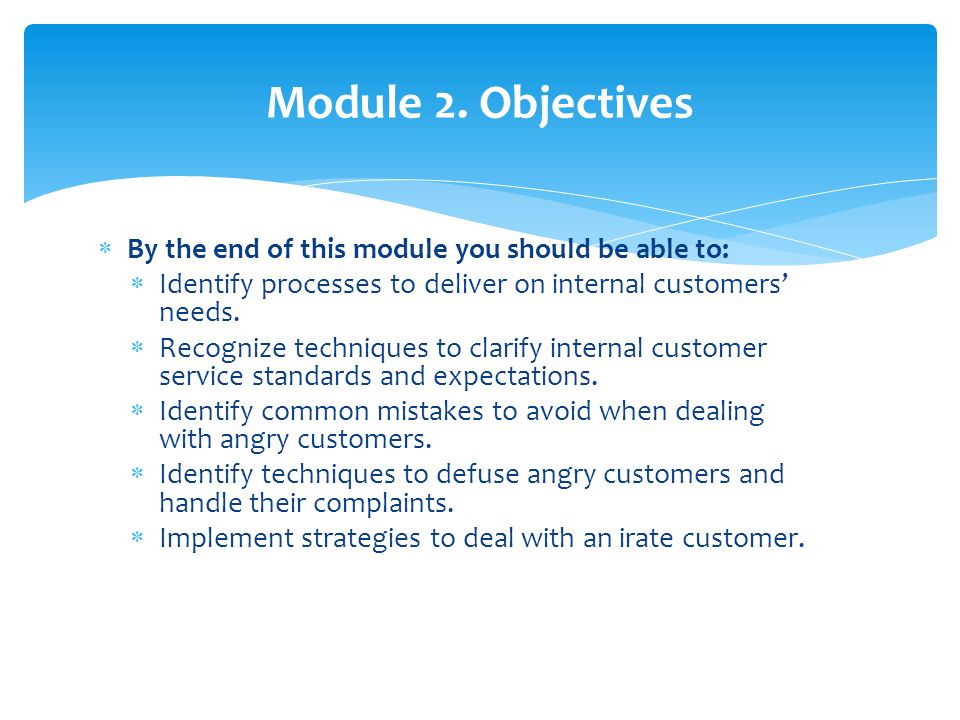 Module 2. Objectives

* By the end of this module you should be able to:
  * Identify processes to deliver on internal customers' needs.
  * Recognize techniques to clarify internal customer service standards and expectations.
  * Identify common mistakes to avoid when dealing with angry customers.
  * Identify techniques to defuse angry customers and handle their complaints.
  * Implement strategies to deal with an irate customer.